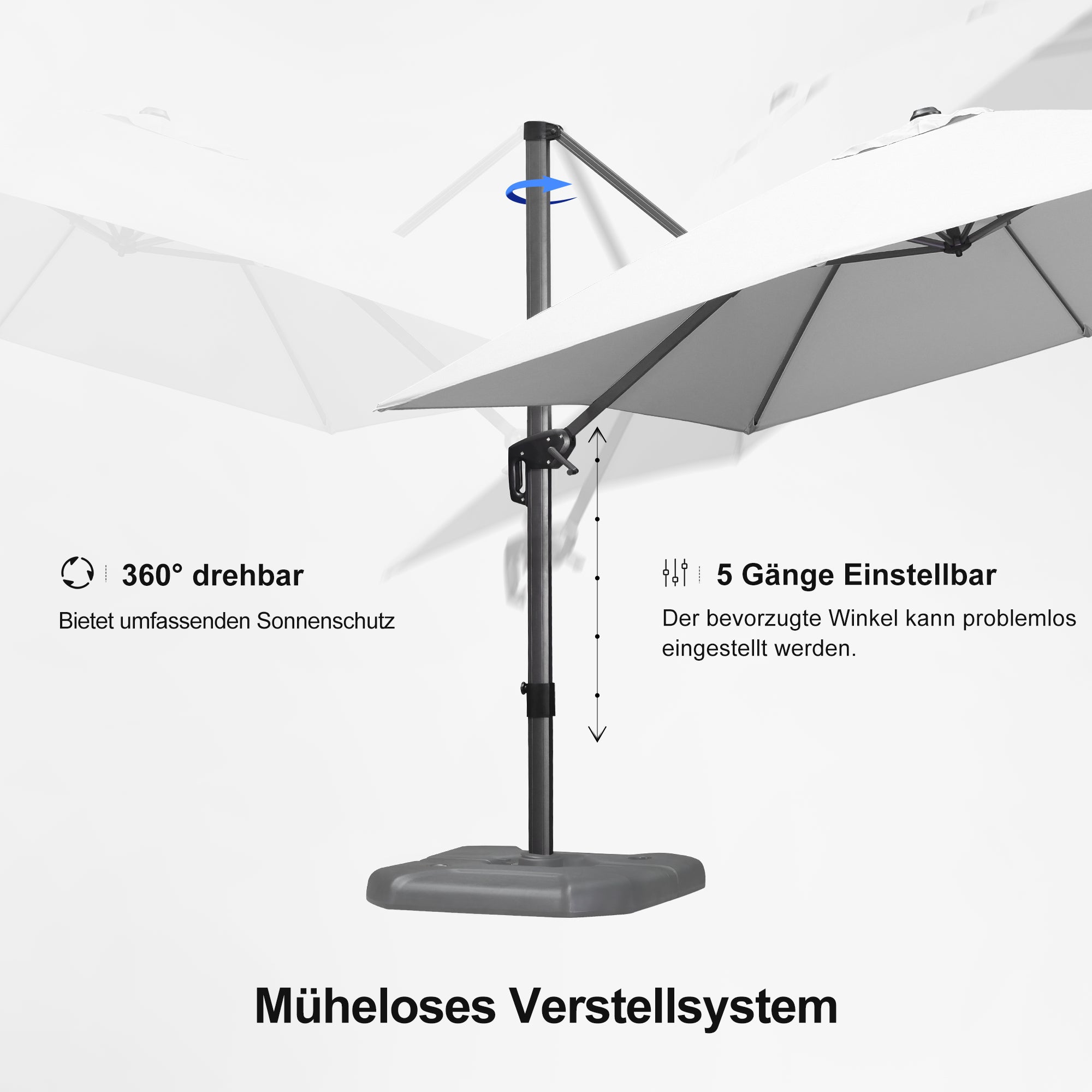 360° drehbar

Bietet umfassenden Sonnenschutz

5 Gänge Einstellbar

Der bevorzugte Winkel kann problemlos eingestellt werden.

Müheloses Verstellsystem